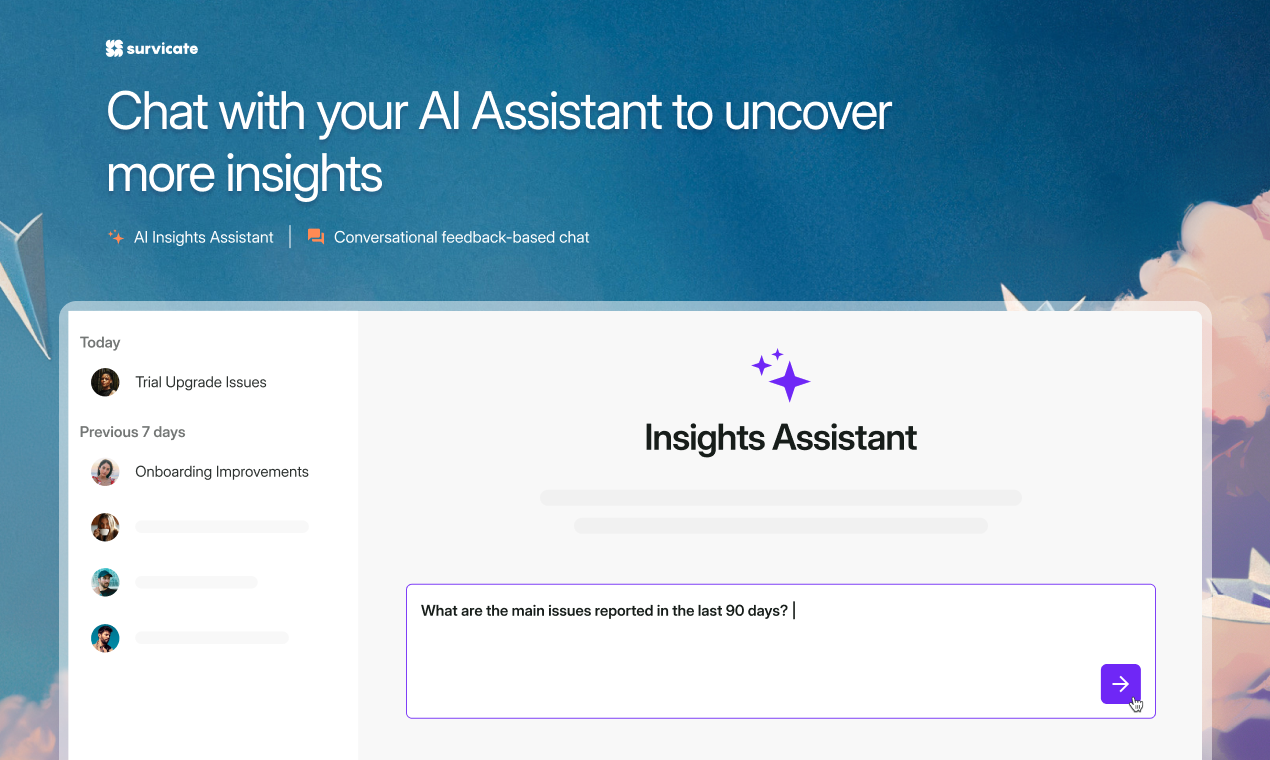 survicate

Chat with your AI Assistant to uncover more insights

AI Insights Assistant | Conversational feedback-based chat

Today

Trial Upgrade Issues

Previous 7 days

Onboarding Improvements

Insights Assistant

What are the main issues reported in the last 90 days?